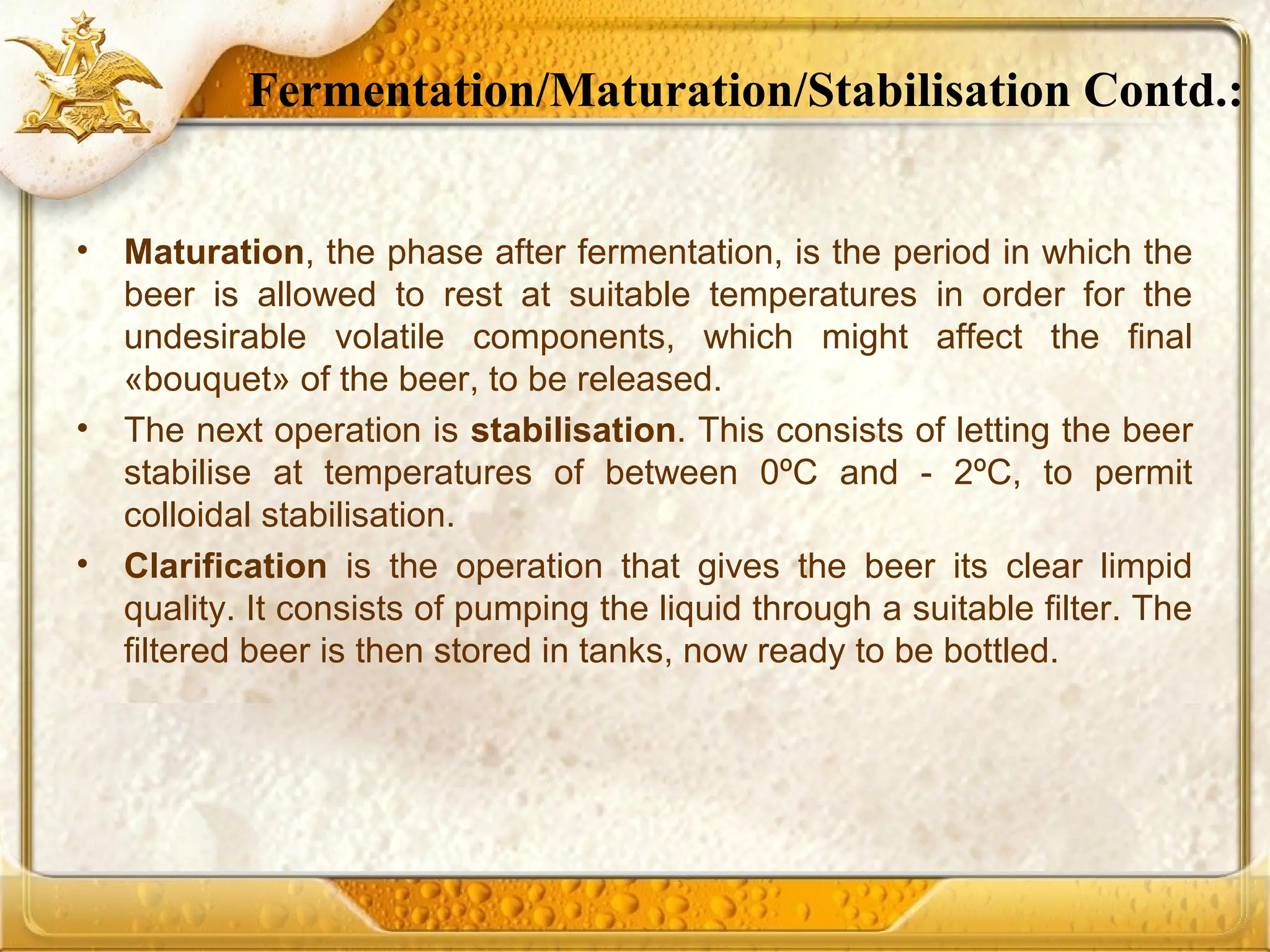 Fermentation/Maturation/Stabilisation Contd.:

• Maturation, the phase after fermentation, is the period in which the beer is allowed to rest at suitable temperatures in order for the undesirable volatile components, which might affect the final «bouquet» of the beer, to be released.

• The next operation is stabilisation. This consists of letting the beer stabilise at temperatures of between 0ºC and - 2ºC, to permit colloidal stabilisation.

• Clarification is the operation that gives the beer its clear limpid quality. It consists of pumping the liquid through a suitable filter. The filtered beer is then stored in tanks, now ready to be bottled.